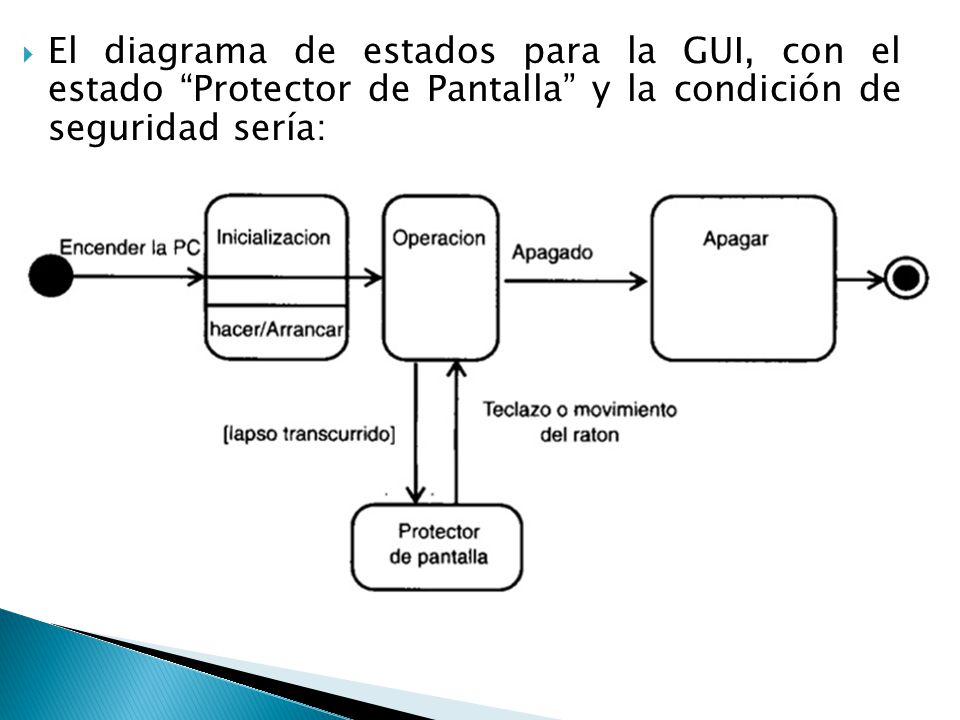 El diagrama de estados para la GUI, con el estado “Protector de Pantalla” y la condición de seguridad sería:

Encender la PC

Inicializacion

hacer/Arrancar

Operacion

Apagado

Apagar

[lapso transcurrido]

Teclazo o movimiento del raton

Protector de pantalla